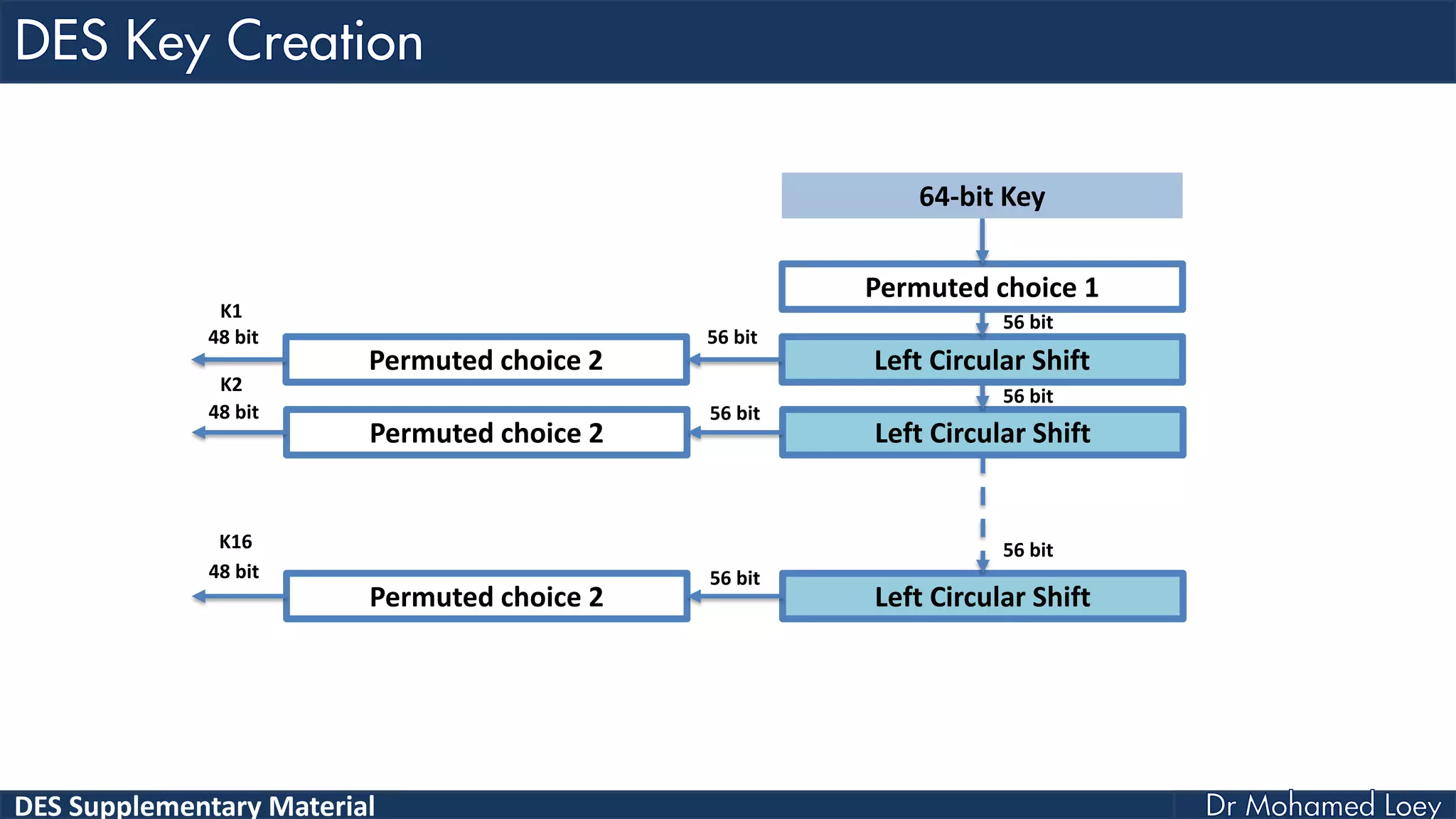 DES Key Creation

64-bit Key

Permuted choice 1

56 bit

K1
48 bit

Permuted choice 2

56 bit

Left Circular Shift

56 bit

K2
48 bit

Permuted choice 2

56 bit

Left Circular Shift

56 bit

K16
48 bit

Permuted choice 2

56 bit

Left Circular Shift

DES Supplementary Material

Dr Mohamed Loey